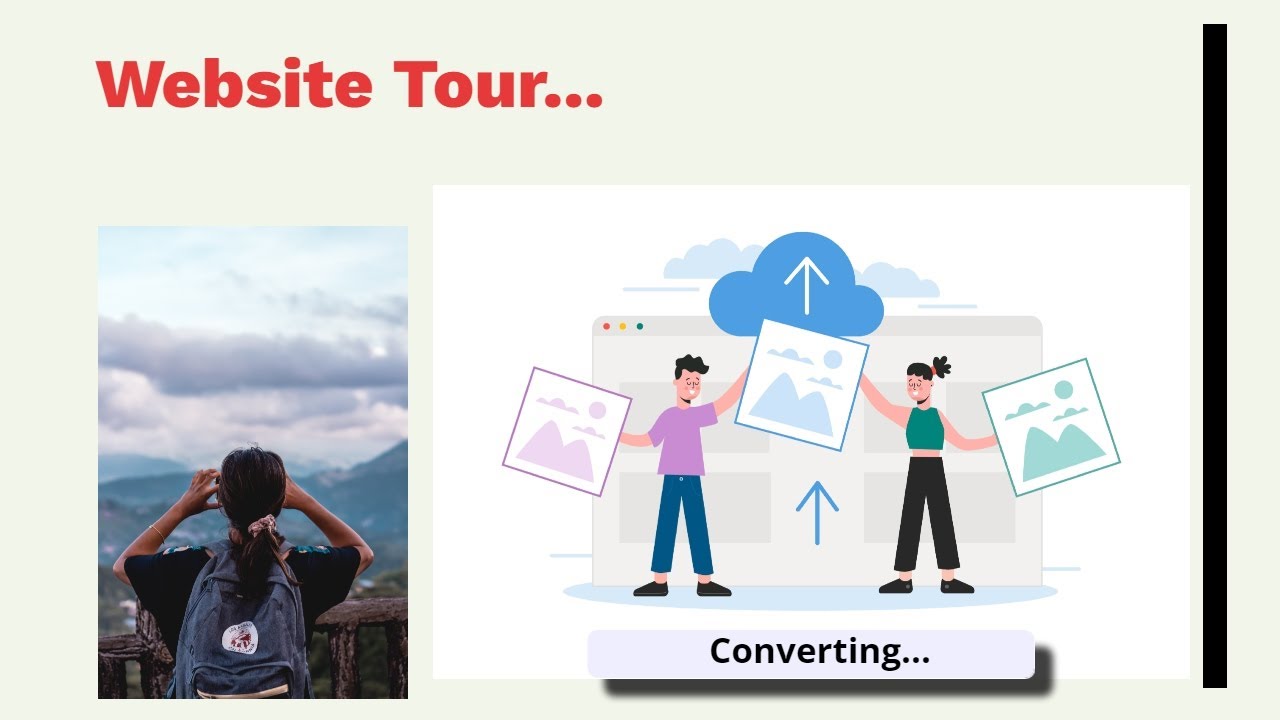 Website Tour...

Converting...